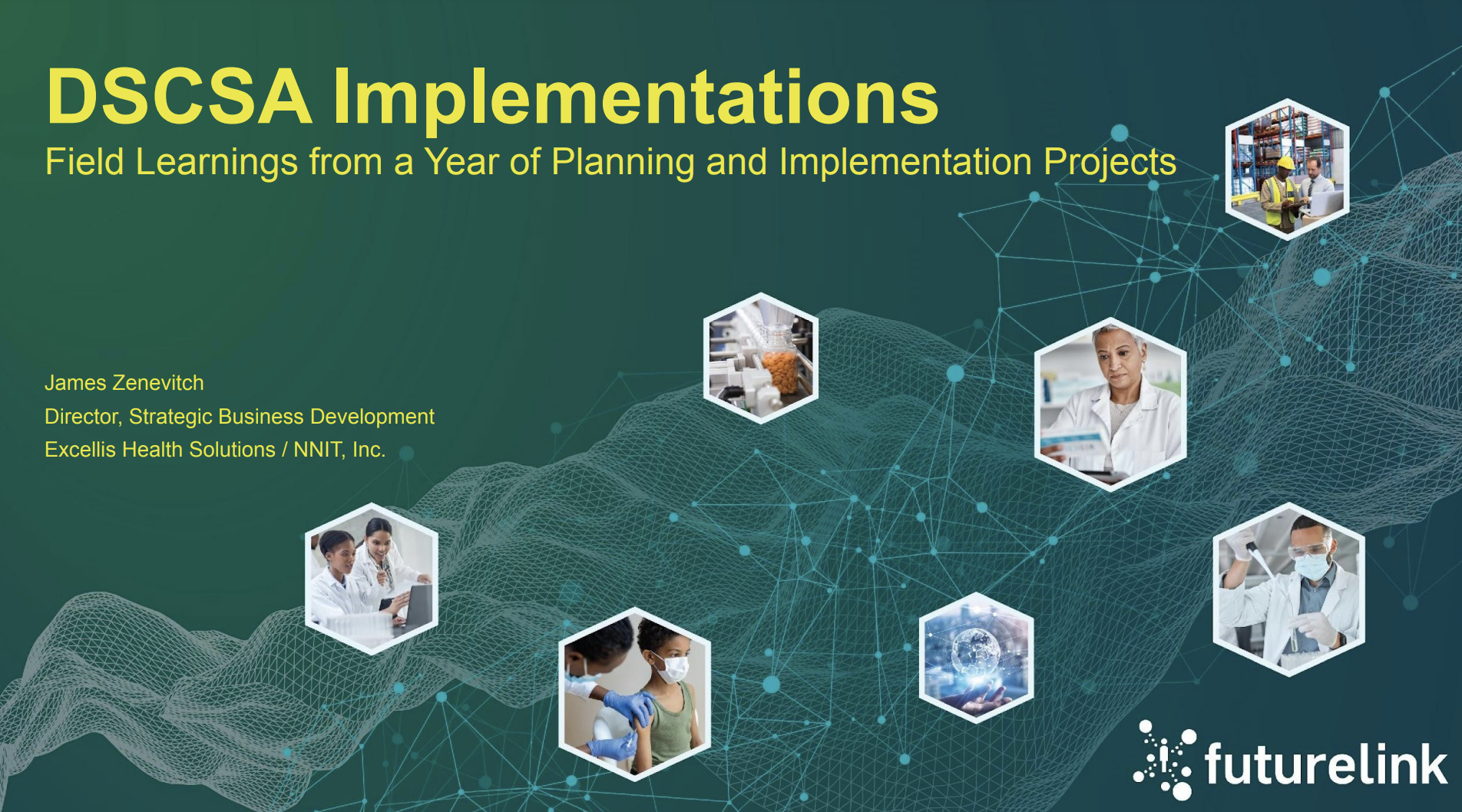 DSCSA Implementations
Field Learnings from a Year of Planning and Implementation Projects

James Zenevitch
Director, Strategic Business Development
Excellis Health Solutions / NNIT, Inc.

futurelink